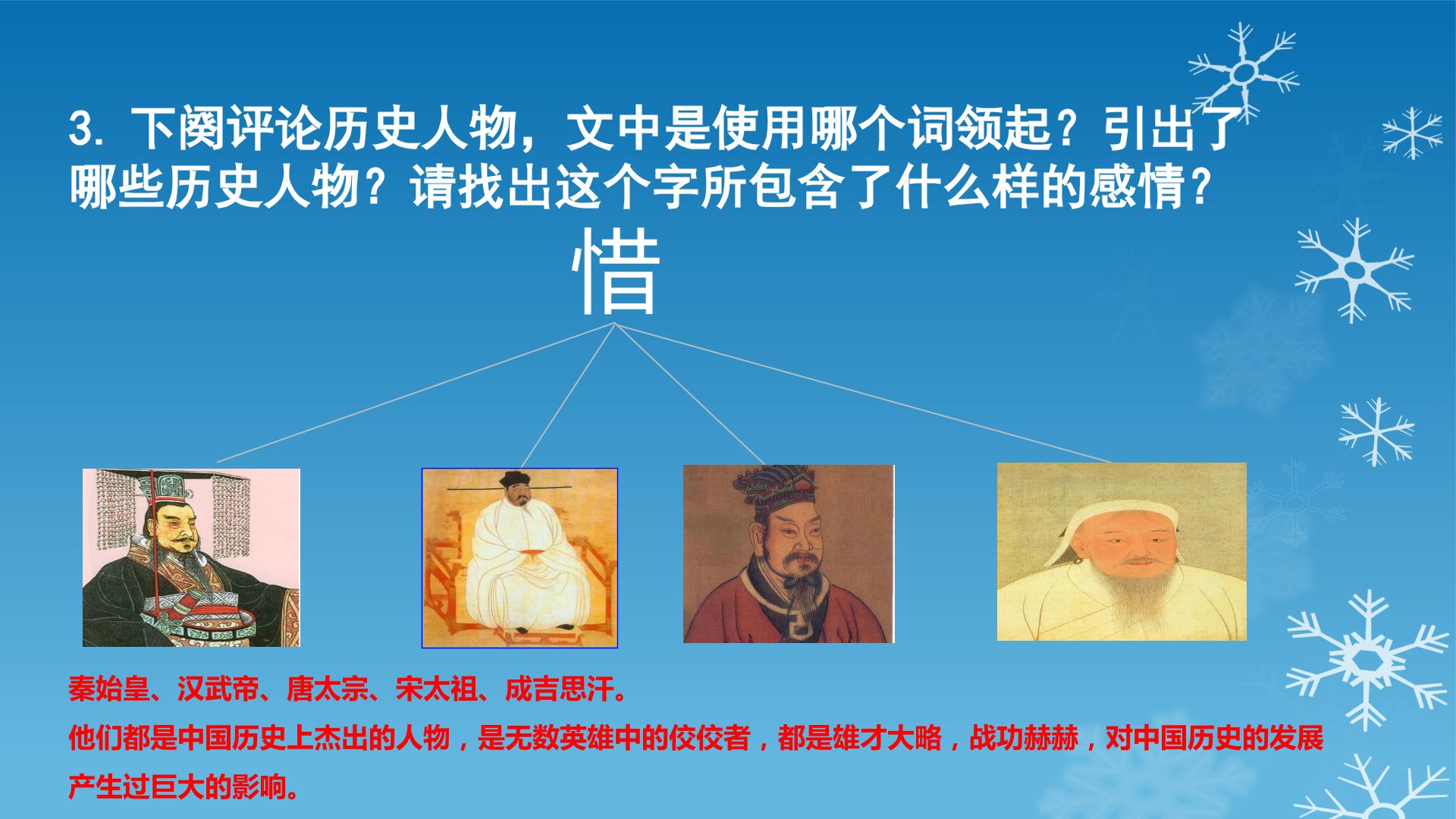 3.下阕评论历史人物，文中是使用哪个词领起？引出了哪些历史人物？请找出这个字所包含了什么样的感情？

惜

秦始皇、汉武帝、唐太宗、宋太祖、成吉思汗。

他们都是中国历史上杰出的人物，是无数英雄中的佼佼者，都是雄才大略，战功赫赫，对中国历史的发展产生过巨大的影响。